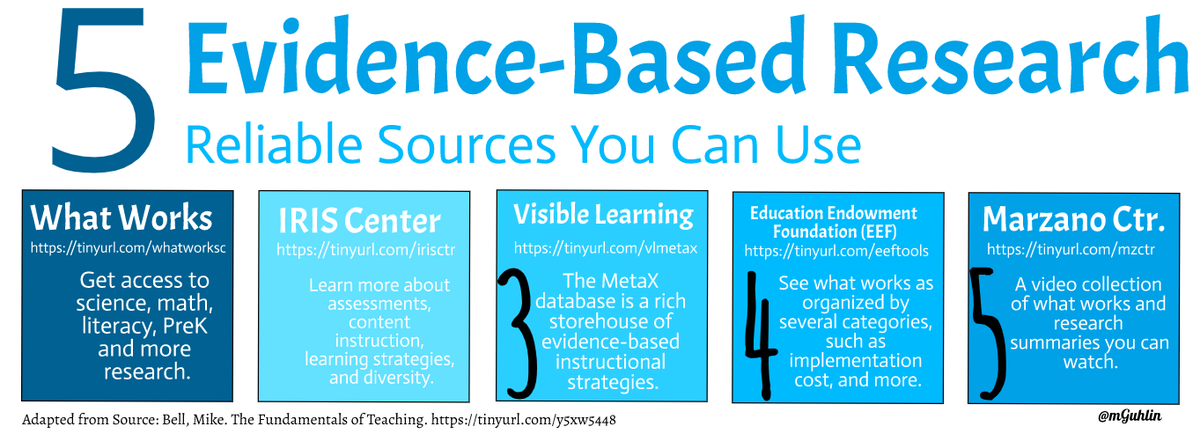 5 Evidence-Based Research

Reliable Sources You Can Use

What Works
https://tinyurl.com/whatworksc
Get access to science, math, literacy, PreK and more research.

IRIS Center
https://tinyurl.com/irisctr
Learn more about assessments, content instruction, learning strategies, and diversity.

Visible Learning
https://tinyurl.com/vlmetax
3
The MetaX database is a rich storehouse of evidence-based instructional strategies.

Education Endowment Foundation (EEF)
https://tinyurl.com/eeftools
4
See what works as organized by several categories, such as implementation cost, and more.

Marzano Ctr.
https://tinyurl.com/mzctr
5
A video collection of what works and research summaries you can watch.

Adapted from Source: Bell, Mike. The Fundamentals of Teaching. https://tinyurl.com/y5xw5448

@mGuhlin